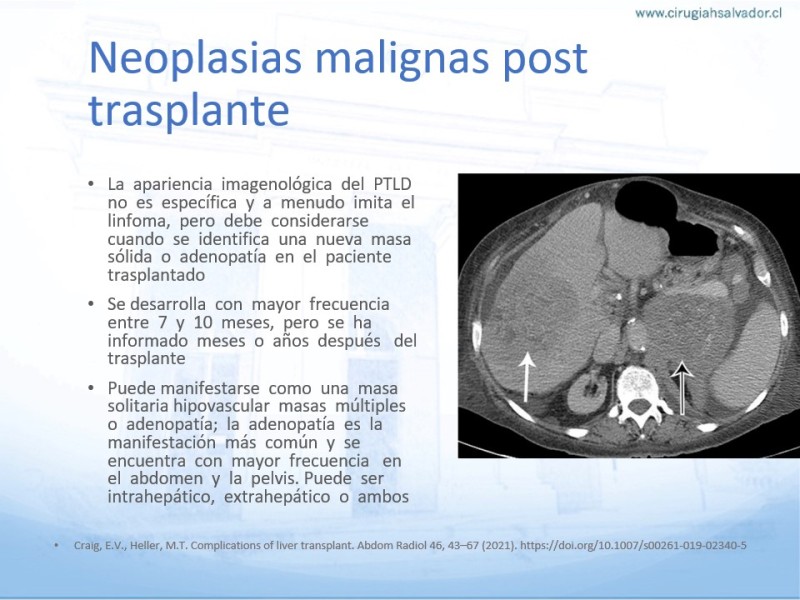 www.cirugiahsalvador.cl

Neoplasias malignas post trasplante

• La apariencia imagenológica del PTLD no es específica y a menudo imita el linfoma, pero debe considerarse cuando se identifica una nueva masa sólida o adenopatía en el paciente trasplantado

• Se desarrolla con mayor frecuencia entre 7 y 10 meses, pero se ha informado meses o años después del trasplante

• Puede manifestarse como una masa solitaria hipovascular masas múltiples o adenopatía; la adenopatía es la manifestación más común y se encuentra con mayor frecuencia en el abdomen y la pelvis. Puede ser intrahepático, extrahepático o ambos

• Craig, E.V., Heller, M.T. Complications of liver transplant. Abdom Radiol 46, 43–67 (2021). https://doi.org/10.1007/s00261-019-02340-5